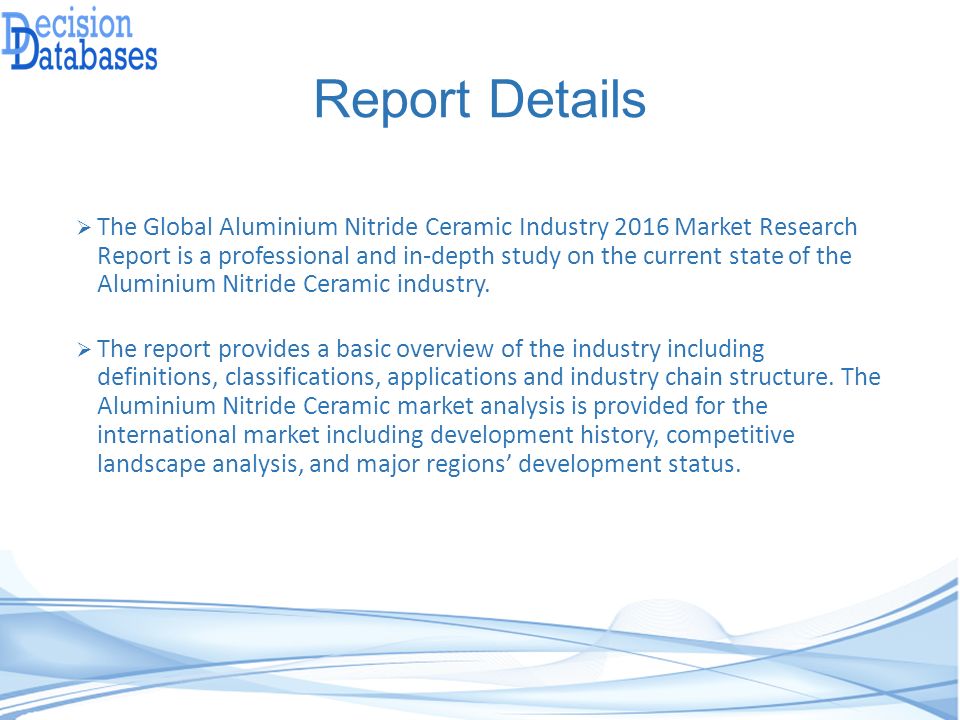 Decision Databases

Report Details

➢ The Global Aluminium Nitride Ceramic Industry 2016 Market Research Report is a professional and in-depth study on the current state of the Aluminium Nitride Ceramic industry.

➢ The report provides a basic overview of the industry including definitions, classifications, applications and industry chain structure. The Aluminium Nitride Ceramic market analysis is provided for the international market including development history, competitive landscape analysis, and major regions' development status.